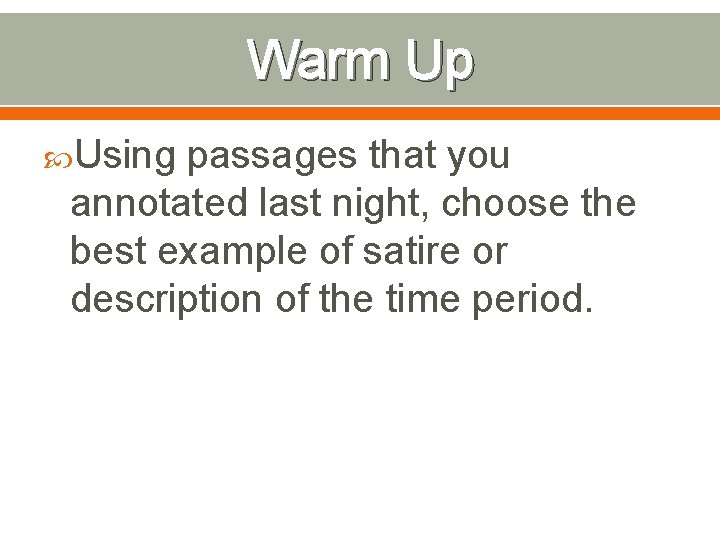 Warm Up

Using passages that you annotated last night, choose the best example of satire or description of the time period.